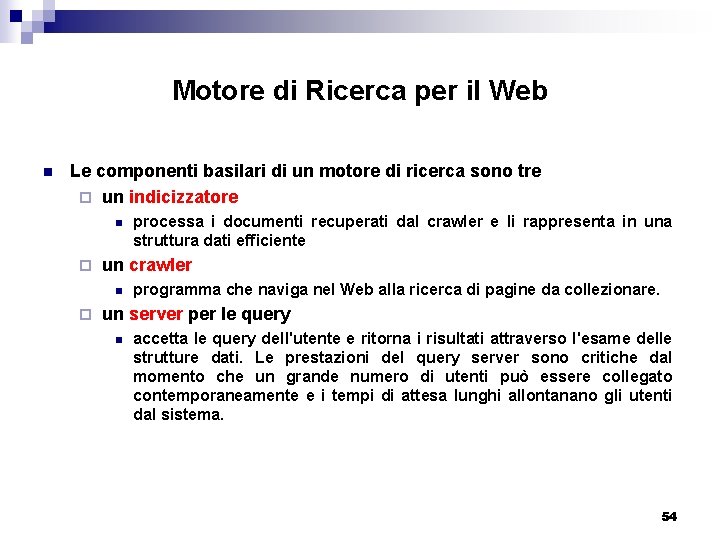 Motore di Ricerca per il Web

Le componenti basilari di un motore di ricerca sono tre

un indicizzatore

processa i documenti recuperati dal crawler e li rappresenta in una struttura dati efficiente

un crawler

programma che naviga nel Web alla ricerca di pagine da collezionare.

un server per le query

accetta le query dell'utente e ritorna i risultati attraverso l'esame delle strutture dati. Le prestazioni del query server sono critiche dal momento che un grande numero di utenti può essere collegato contemporaneamente e i tempi di attesa lunghi allontanano gli utenti dal sistema.

54